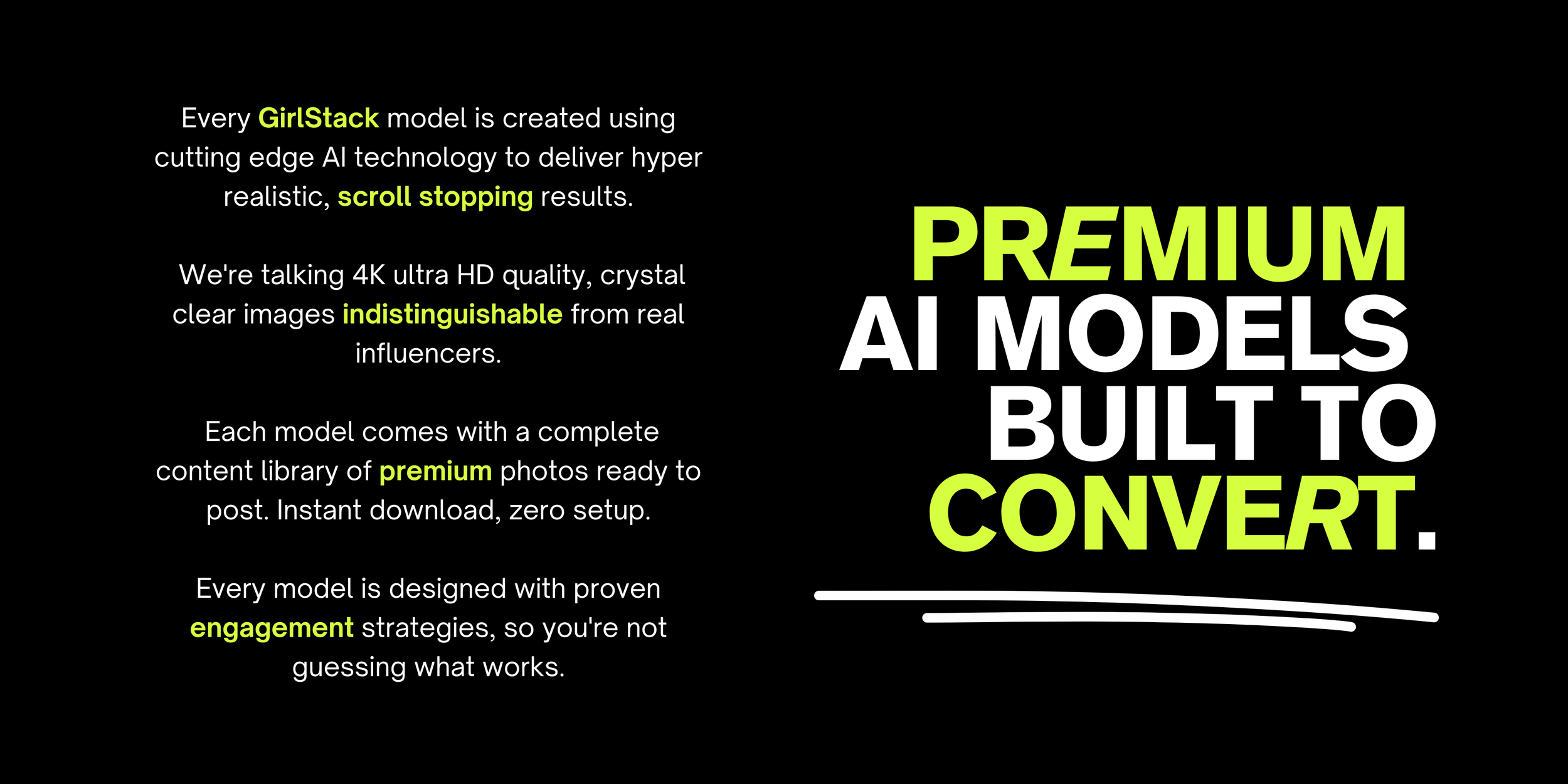 Every GirlStack model is created using cutting edge AI technology to deliver hyper realistic, scroll stopping results.

We're talking 4K ultra HD quality, crystal clear images indistinguishable from real influencers.

Each model comes with a complete content library of premium photos ready to post. Instant download, zero setup.

Every model is designed with proven engagement strategies, so you're not guessing what works.

PREMIUM AI MODELS BUILT TO CONVERT.